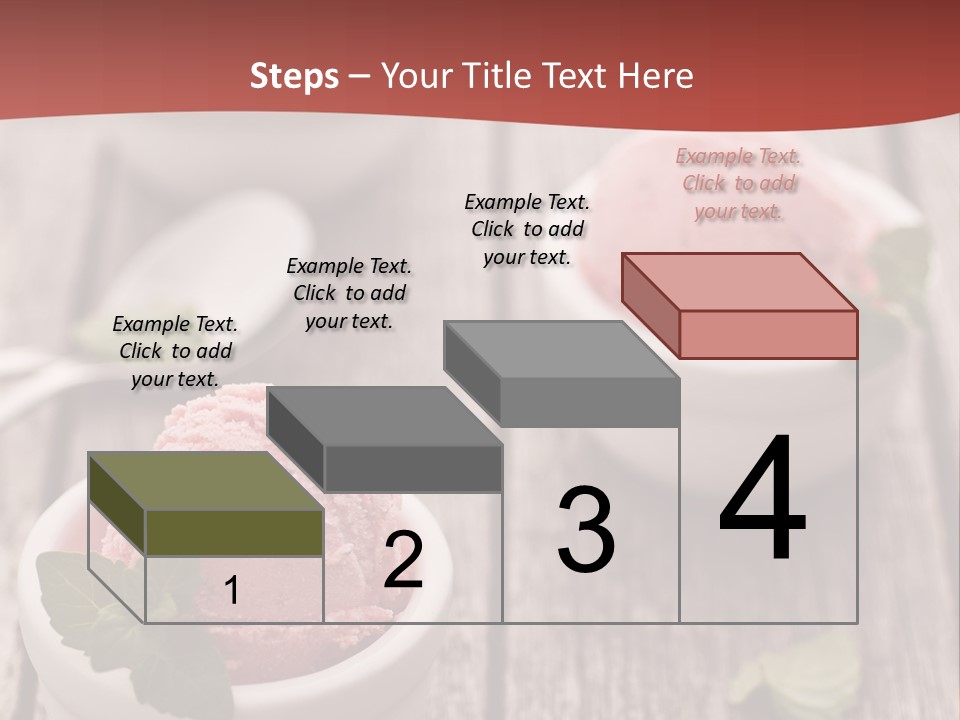 Steps – Your Title Text Here

Example Text. Click to add your text.

Example Text. Click to add your text.

Example Text. Click to add your text.

Example Text. Click to add your text.

1

2

3

4